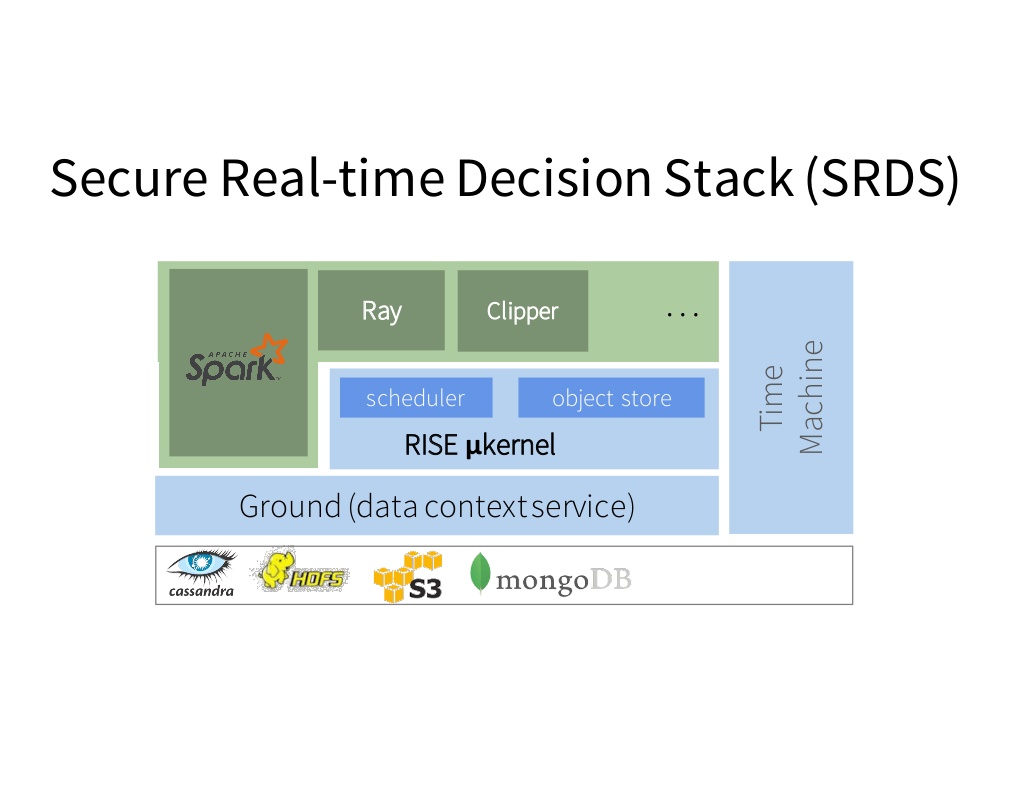 Secure Real-time Decision Stack (SRDS)

APACHE Spark

Ray

Clipper

...

scheduler

object store

RISE μkernel

Time Machine

Ground (data context service)

cassandra

HDFS

S3

mongoDB